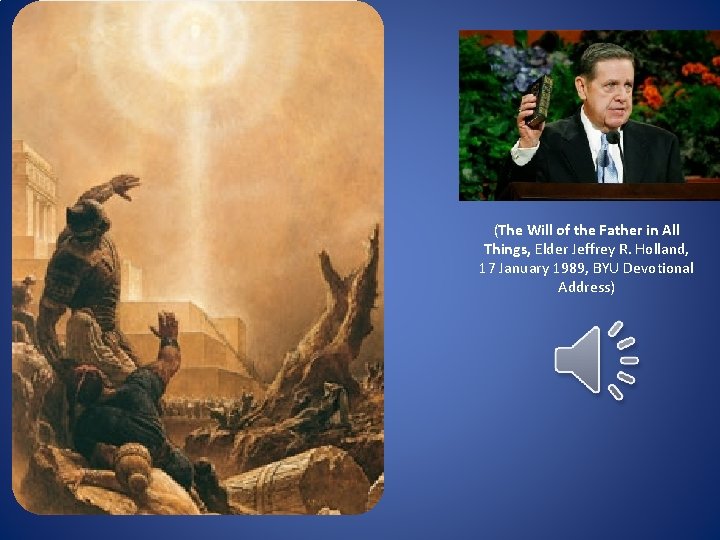 (The Will of the Father in All Things, Elder Jeffrey R. Holland, 17 January 1989, BYU Devotional Address)